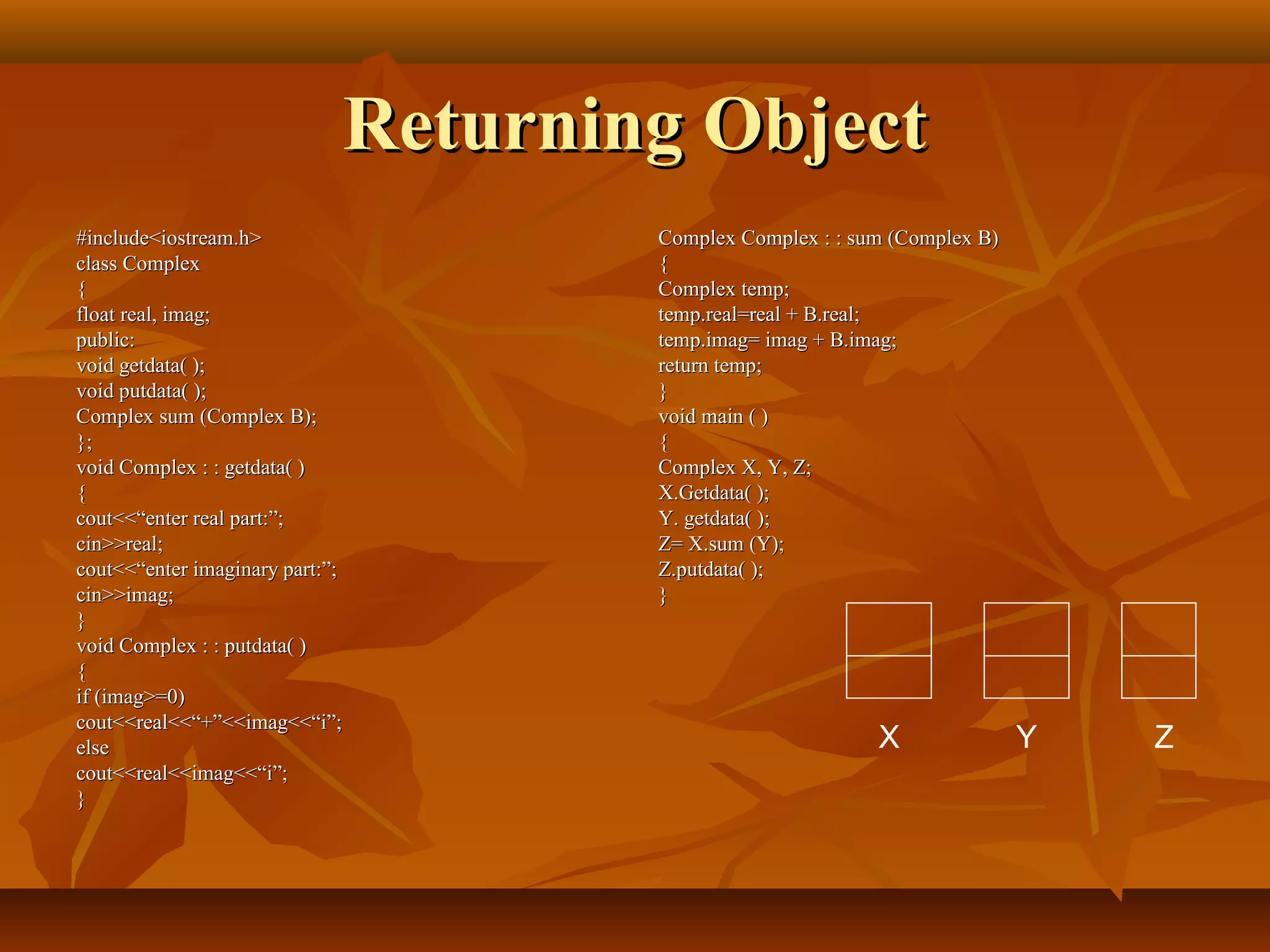 Returning Object

#include<iostream.h>
class Complex
{
float real, imag;
public:
void getdata( );
void putdata( );
Complex sum (Complex B);
};
void Complex : : getdata( )
{
cout<<“enter real part:”;
cin>>real;
cout<<“enter imaginary part:”;
cin>>imag;
}
void Complex : : putdata( )
{
if (imag>=0)
cout<<real<<“+”<<imag<<“i”;
else
cout<<real<<imag<<“i”;
}

Complex Complex : : sum (Complex B)
{
Complex temp;
temp.real=real + B.real;
temp.imag= imag + B.imag;
return temp;
}
void main ( )
{
Complex X, Y, Z;
X.Getdata( );
Y. getdata( );
Z= X.sum (Y);
Z.putdata( );
}

X
Y
Z